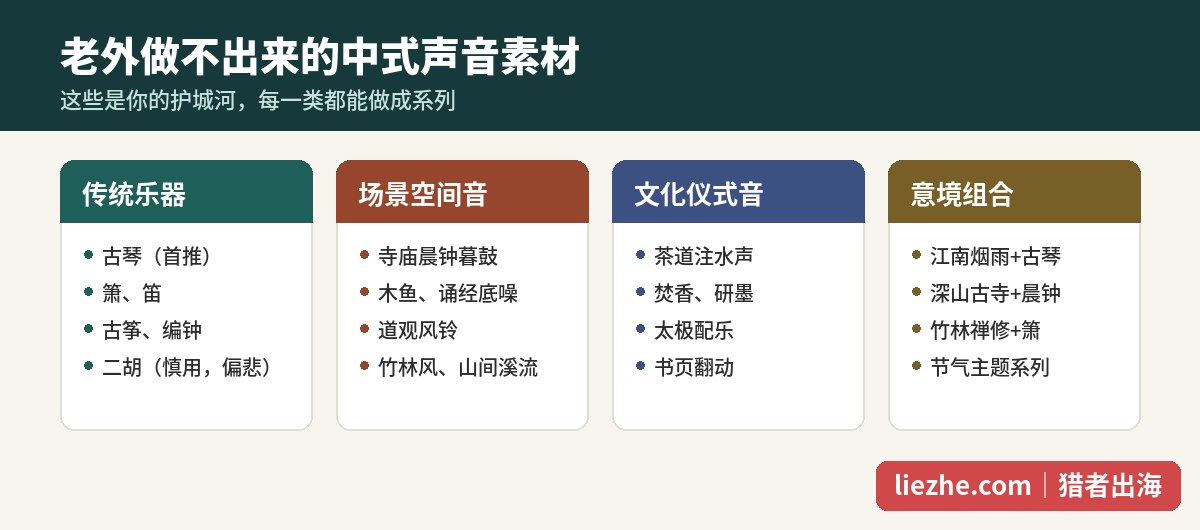 老外做不出来的中式声音素材

这些是你的护城河，每一类都能做成系列

传统乐器

- 古琴（首推）
- 箫、笛
- 古筝、编钟
- 二胡（慎用，偏悲）

场景空间音

- 寺庙晨钟暮鼓
- 木鱼、诵经底噪
- 道观风铃
- 竹林风、山间溪流

文化仪式音

- 茶道注水声
- 焚香、研墨
- 太极配乐
- 书页翻动

意境组合

- 江南烟雨+古琴
- 深山古寺+晨钟
- 竹林禅修+箫
- 节气主题系列

liezhe.com | 猎者出海